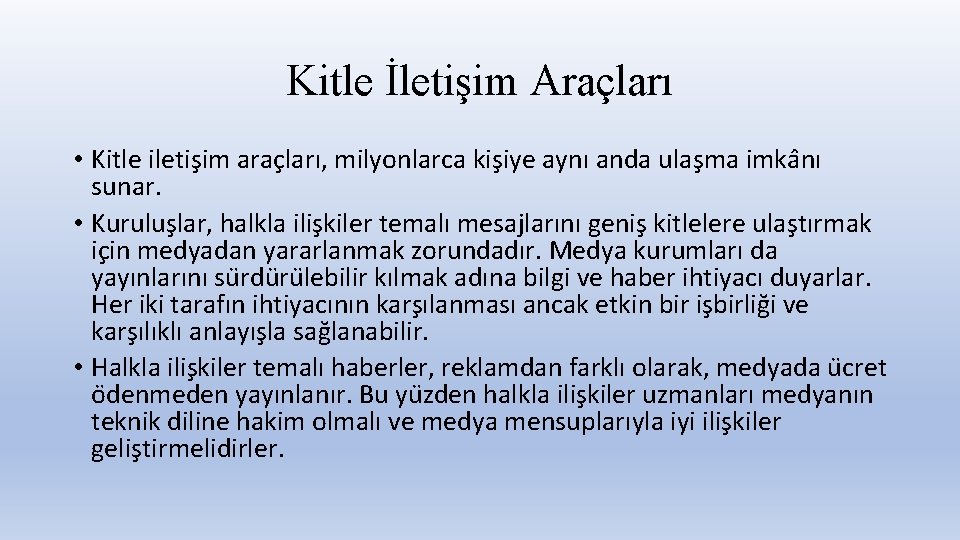 Kitle İletişim Araçları

• Kitle iletişim araçları, milyonlarca kişiye aynı anda ulaşma imkânı sunar.
• Kuruluşlar, halkla ilişkiler temalı mesajlarını geniş kitlelere ulaştırmak için medyadan yararlanmak zorundadır. Medya kurumları da yayınlarını sürdürülebilir kılmak adına bilgi ve haber ihtiyacı duyarlar. Her iki tarafın ihtiyacının karşılanması ancak etkin bir işbirliği ve karşılıklı anlayışla sağlanabilir.
• Halkla ilişkiler temalı haberler, reklamdan farklı olarak, medyada ücret ödenmeden yayınlanır. Bu yüzden halkla ilişkiler uzmanları medyanın teknik diline hakim olmalı ve medya mensuplarıyla iyi ilişkiler geliştirmelidirler.